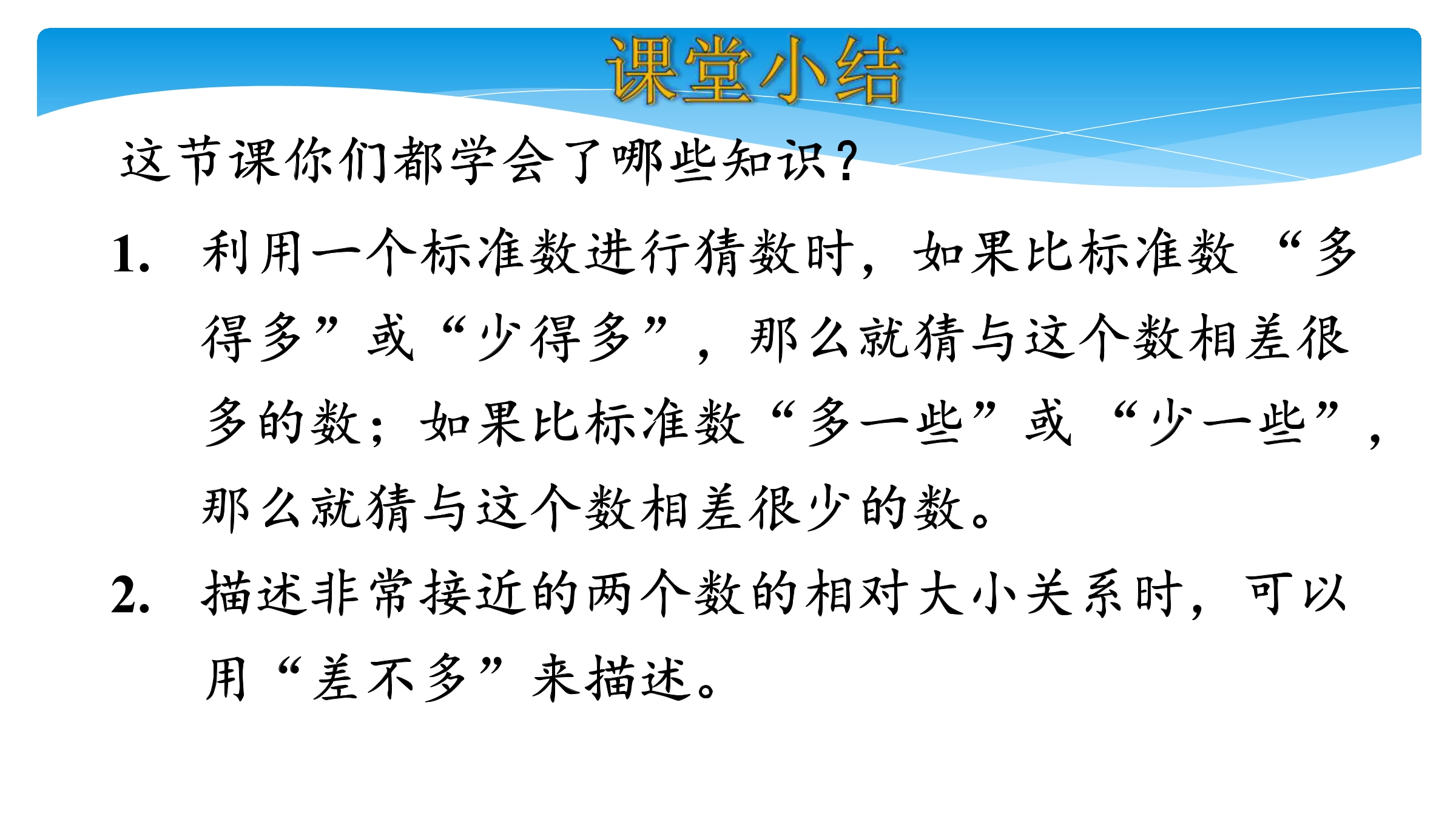 课堂小结

这节课你们都学会了哪些知识？

1. 利用一个标准数进行猜数时，如果比标准数“多得多”或“少得多”，那么就猜与这个数相差很多的数；如果比标准数“多一些”或“少一些”，那么就猜与这个数相差很少的数。

2. 描述非常接近的两个数的相对大小关系时，可以用“差不多”来描述。